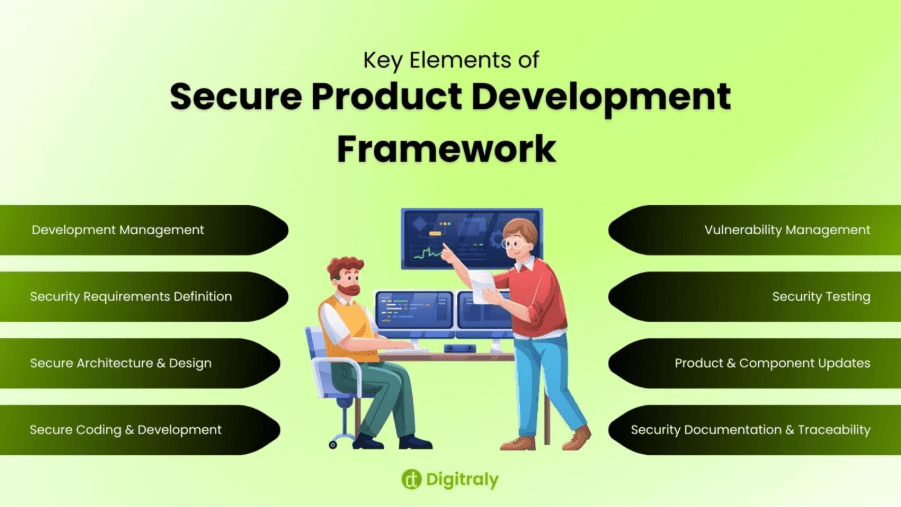 Key Elements of
Secure Product Development Framework

Development Management

Security Requirements Definition

Secure Architecture & Design

Secure Coding & Development

Vulnerability Management

Security Testing

Product & Component Updates

Security Documentation & Traceability

Digitraly